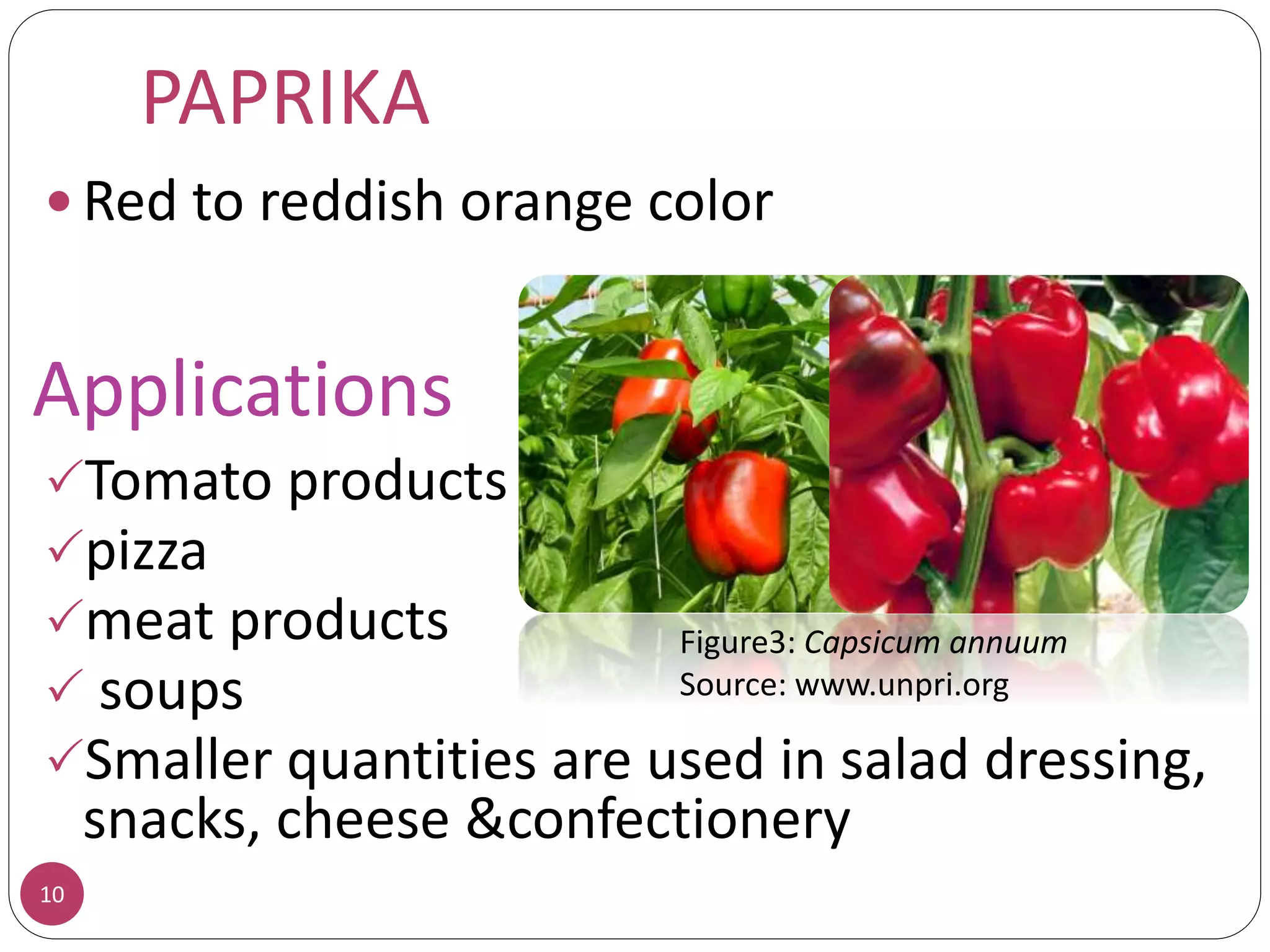 PAPRIKA

• Red to reddish orange color

Applications

✓Tomato products
✓pizza
✓meat products
✓ soups
✓Smaller quantities are used in salad dressing, snacks, cheese &confectionery

Figure3: Capsicum annuum
Source: www.unpri.org

10